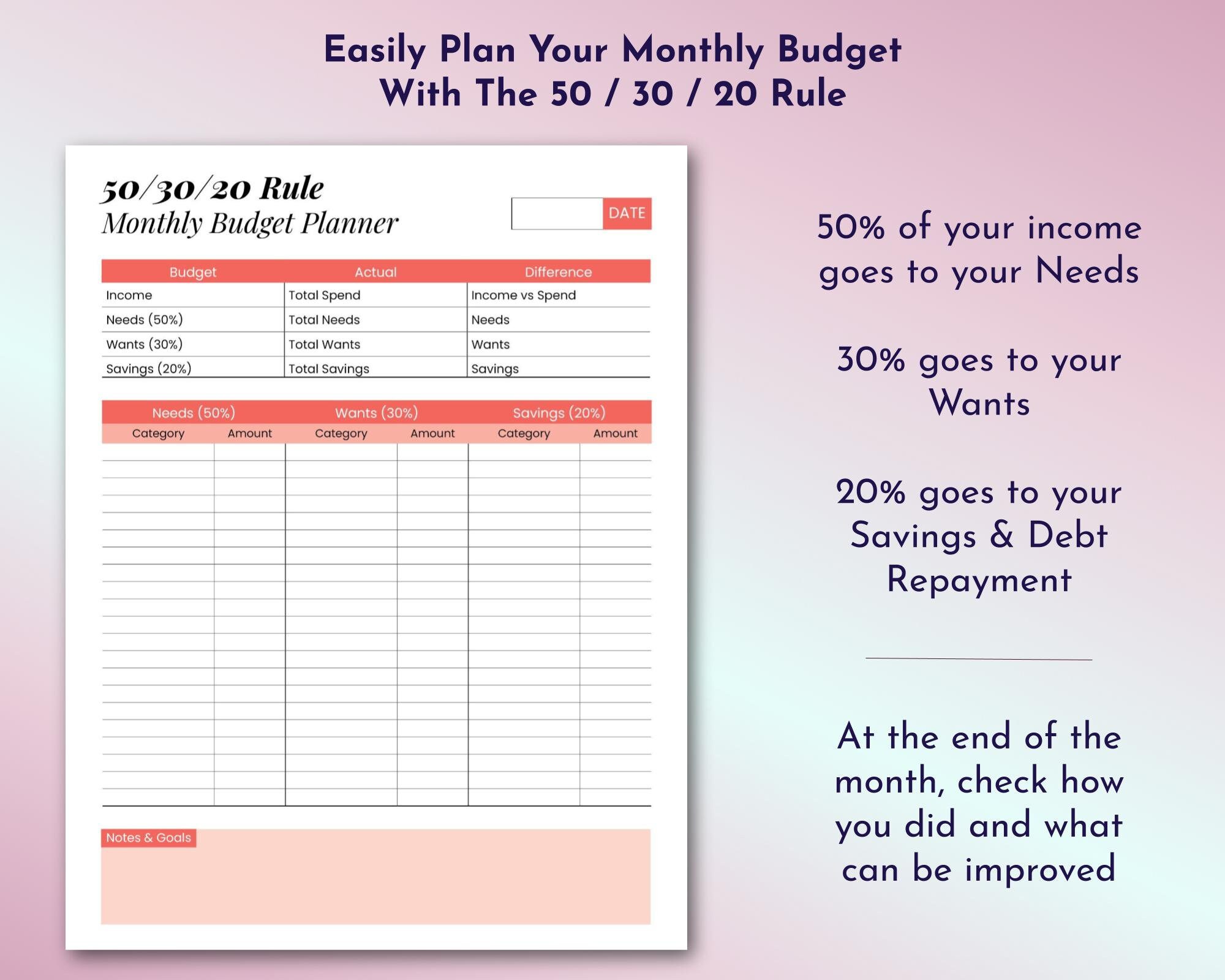 Easily Plan Your Monthly Budget
With The 50 / 30 / 20 Rule

50/30/20 Rule
Monthly Budget Planner

DATE

| Budget | Actual | Difference |
|---|---|---|
| Income | Total Spend | Income vs Spend |
| Needs (50%) | Total Needs | Needs |
| Wants (30%) | Total Wants | Wants |
| Savings (20%) | Total Savings | Savings |

| Needs (50%) | | Wants (30%) | | Savings (20%) | |
|---|---|---|---|---|---|
| Category | Amount | Category | Amount | Category | Amount |

Notes & Goals

50% of your income goes to your Needs

30% goes to your Wants

20% goes to your Savings & Debt Repayment

At the end of the month, check how you did and what can be improved